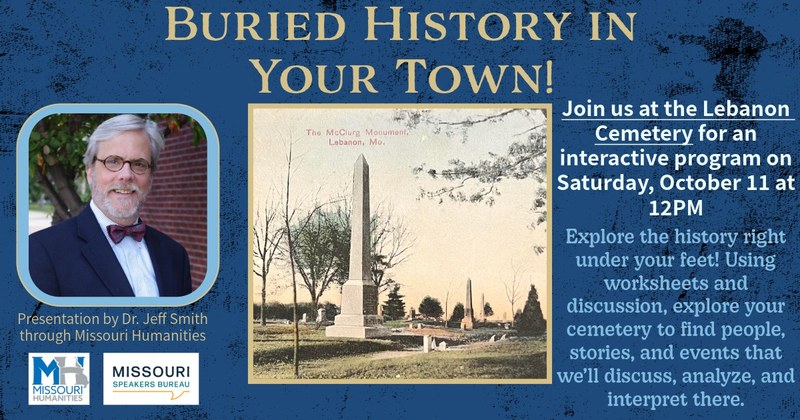 BURIED HISTORY IN YOUR TOWN!

Presentation by Dr. Jeff Smith through Missouri Humanities

MH MISSOURI HUMANITIES

MISSOURI SPEAKERS BUREAU

The McClurg Monument, Lebanon, Mo.

Join us at the Lebanon Cemetery for an interactive program on Saturday, October 11 at 12PM

Explore the history right under your feet! Using worksheets and discussion, explore your cemetery to find people, stories, and events that we'll discuss, analyze, and interpret there.